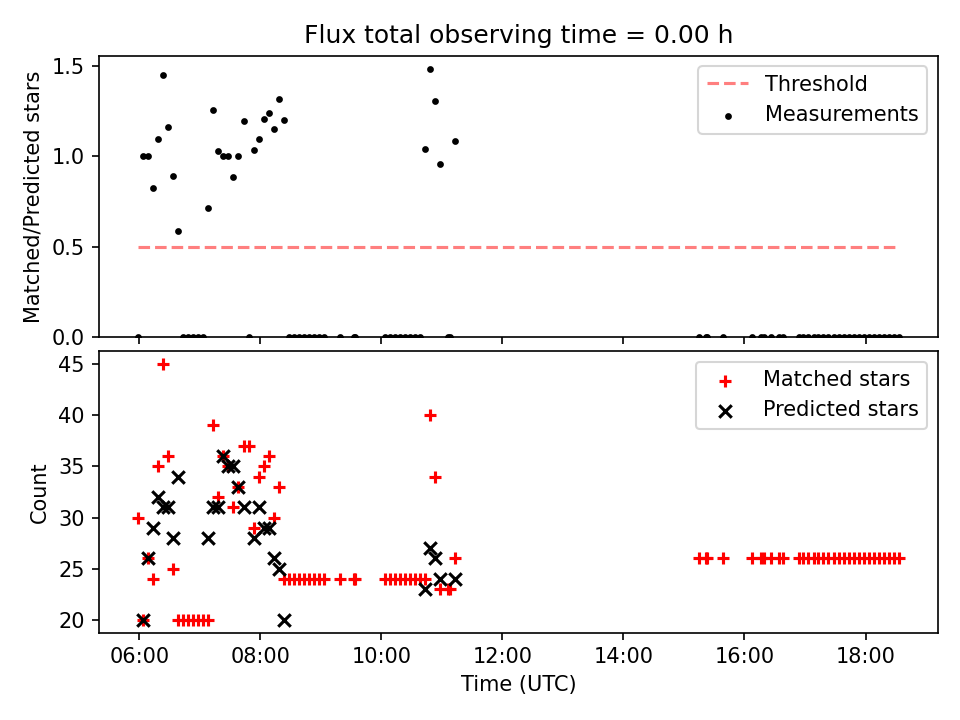 Flux total observing time = 0.00 h

Matched/Predicted stars

1.5
1.0
0.5
0.0

Threshold
Measurements

Count

45
40
35
30
25
20

Matched stars
Predicted stars

06:00
08:00
10:00
12:00
14:00
16:00
18:00

Time (UTC)